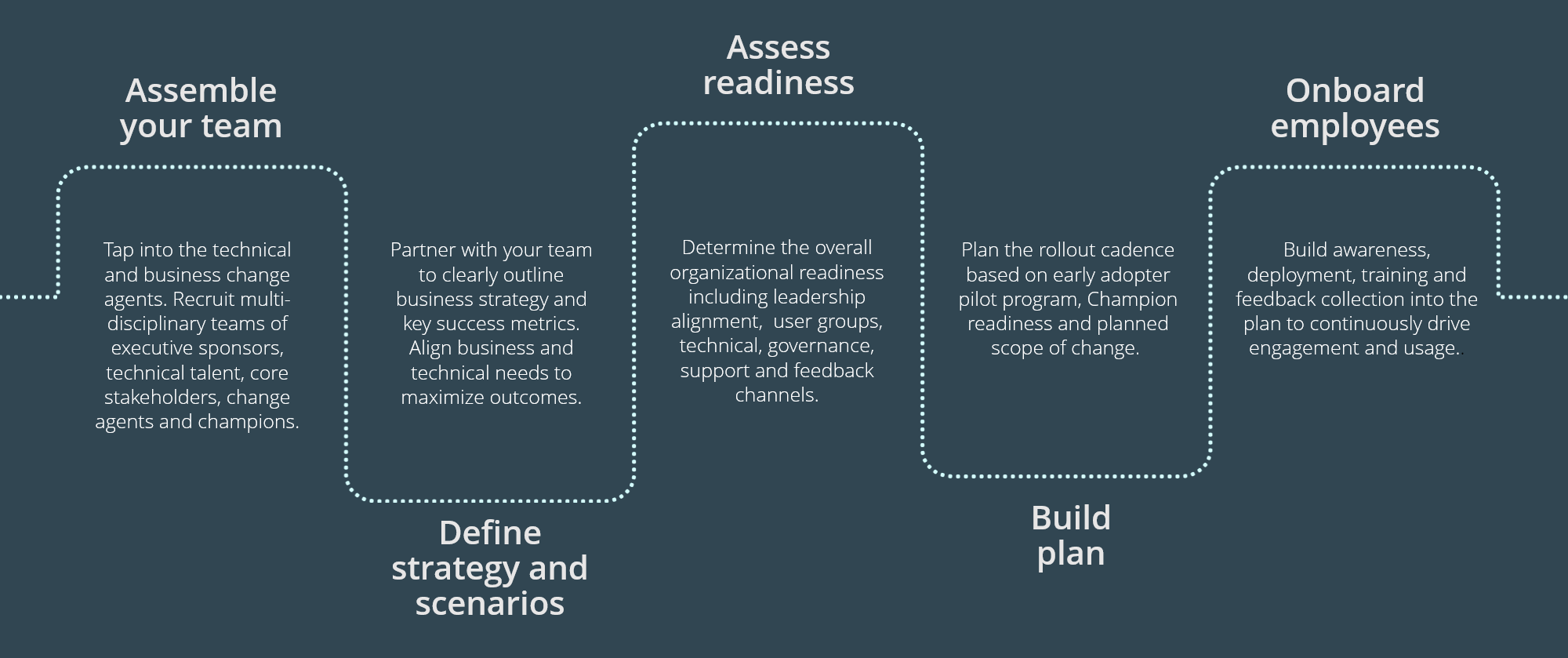 Assemble your team

Tap into the technical and business change agents. Recruit multi-disciplinary teams of executive sponsors, technical talent, core stakeholders, change agents and champions.

Partner with your team to clearly outline business strategy and key success metrics. Align business and technical needs to maximize outcomes.

Define strategy and scenarios

Assess readiness

Determine the overall organizational readiness including leadership alignment, user groups, technical, governance, support and feedback channels.

Plan the rollout cadence based on early adopter pilot program, Champion readiness and planned scope of change.

Build plan

Onboard employees

Build awareness, deployment, training and feedback collection into the plan to continuously drive engagement and usage..